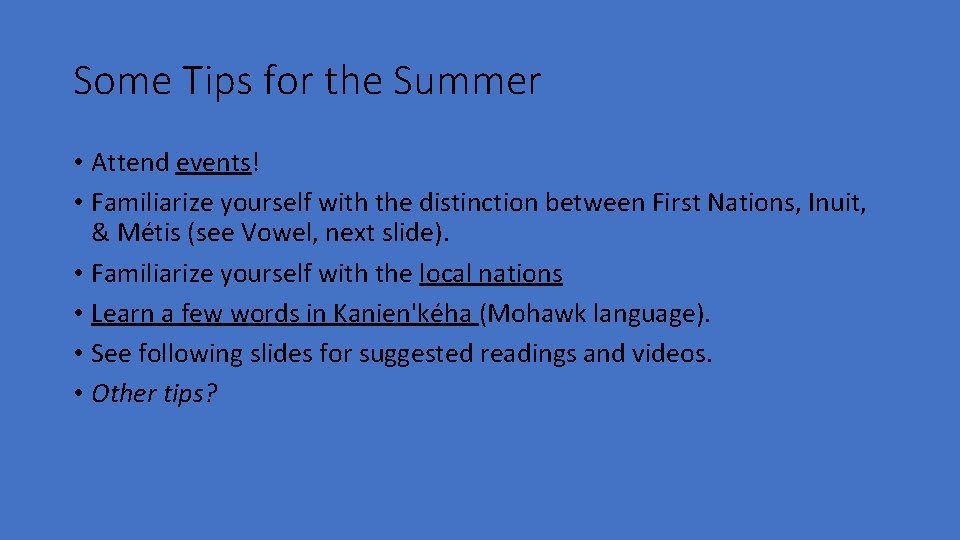 Some Tips for the Summer

• Attend events!
• Familiarize yourself with the distinction between First Nations, Inuit, & Métis (see Vowel, next slide).
• Familiarize yourself with the local nations
• Learn a few words in Kanien'kéha (Mohawk language).
• See following slides for suggested readings and videos.
• Other tips?